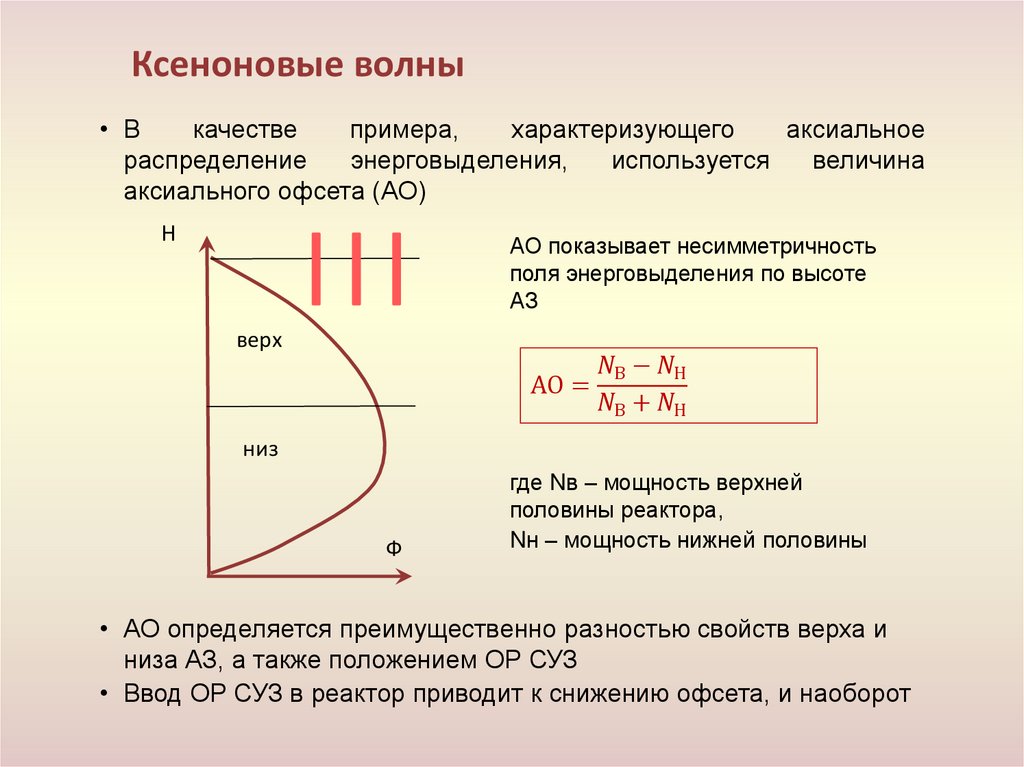 Ксеноновые волны

• В качестве примера, характеризующего аксиальное распределение энерговыделения, используется величина аксиального офсета (АО)

Н

верх

низ

Ф

АО показывает несимметричность поля энерговыделения по высоте АЗ

$\text{АО} = \frac{N_\text{В} - N_\text{Н}}{N_\text{В} + N_\text{Н}}$

где Nв – мощность верхней половины реактора,
Nн – мощность нижней половины

• АО определяется преимущественно разностью свойств верха и низа АЗ, а также положением ОР СУЗ
• Ввод ОР СУЗ в реактор приводит к снижению офсета, и наоборот